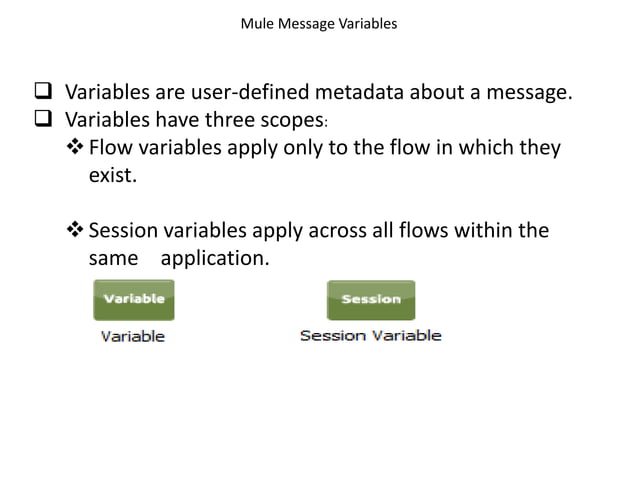 Mule Message Variables

❑ Variables are user-defined metadata about a message.
❑ Variables have three scopes:
❖ Flow variables apply only to the flow in which they exist.

❖ Session variables apply across all flows within the same application.

Variable
Variable

Session
Session Variable